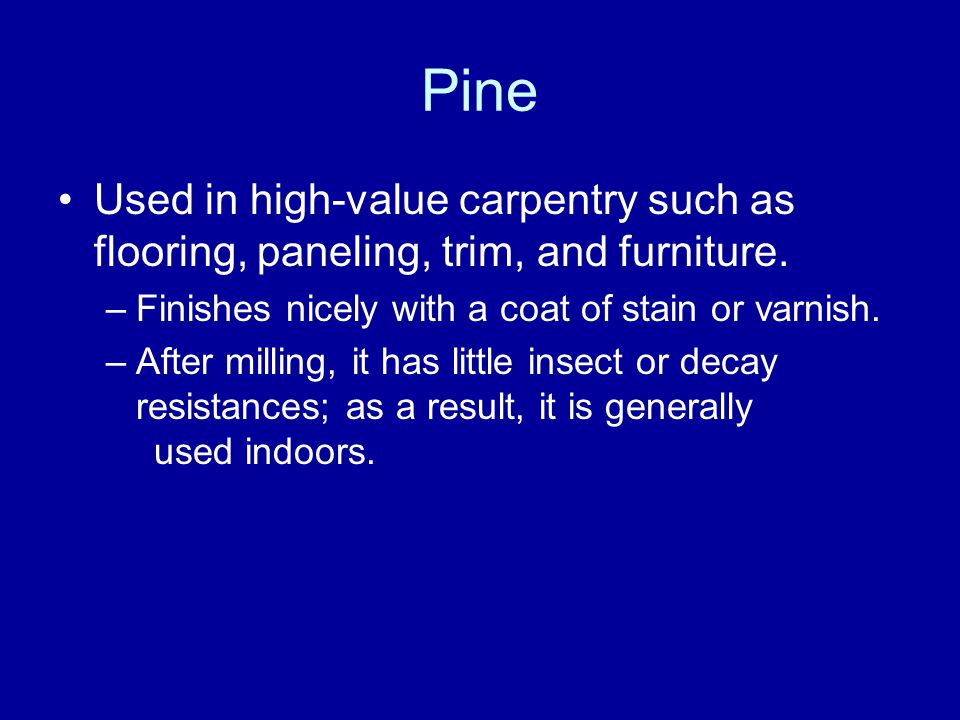 Pine

• Used in high-value carpentry such as flooring, paneling, trim, and furniture.

– Finishes nicely with a coat of stain or varnish.

– After milling, it has little insect or decay resistances; as a result, it is generally used indoors.